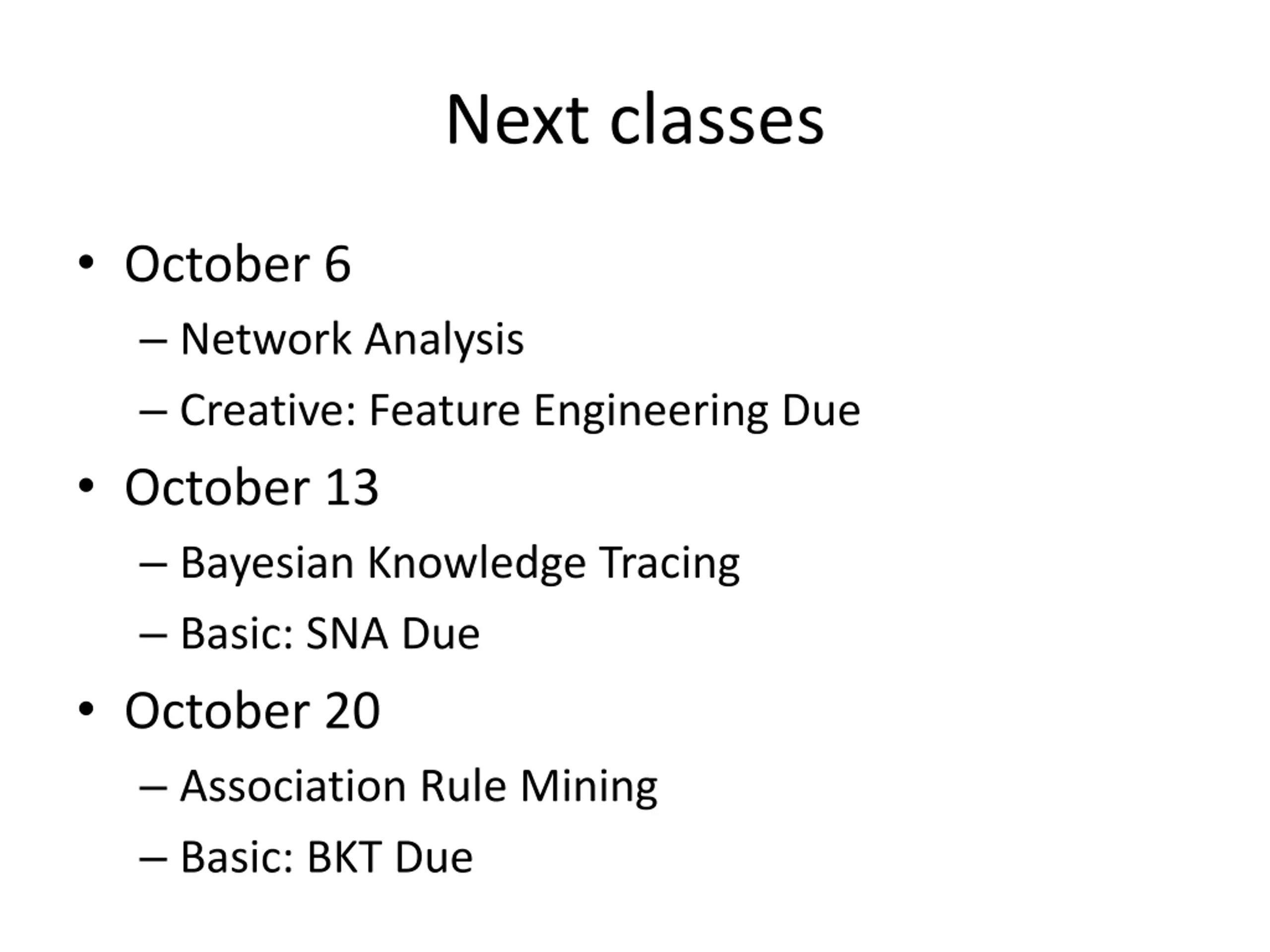 Next classes

• October 6
  – Network Analysis
  – Creative: Feature Engineering Due
• October 13
  – Bayesian Knowledge Tracing
  – Basic: SNA Due
• October 20
  – Association Rule Mining
  – Basic: BKT Due